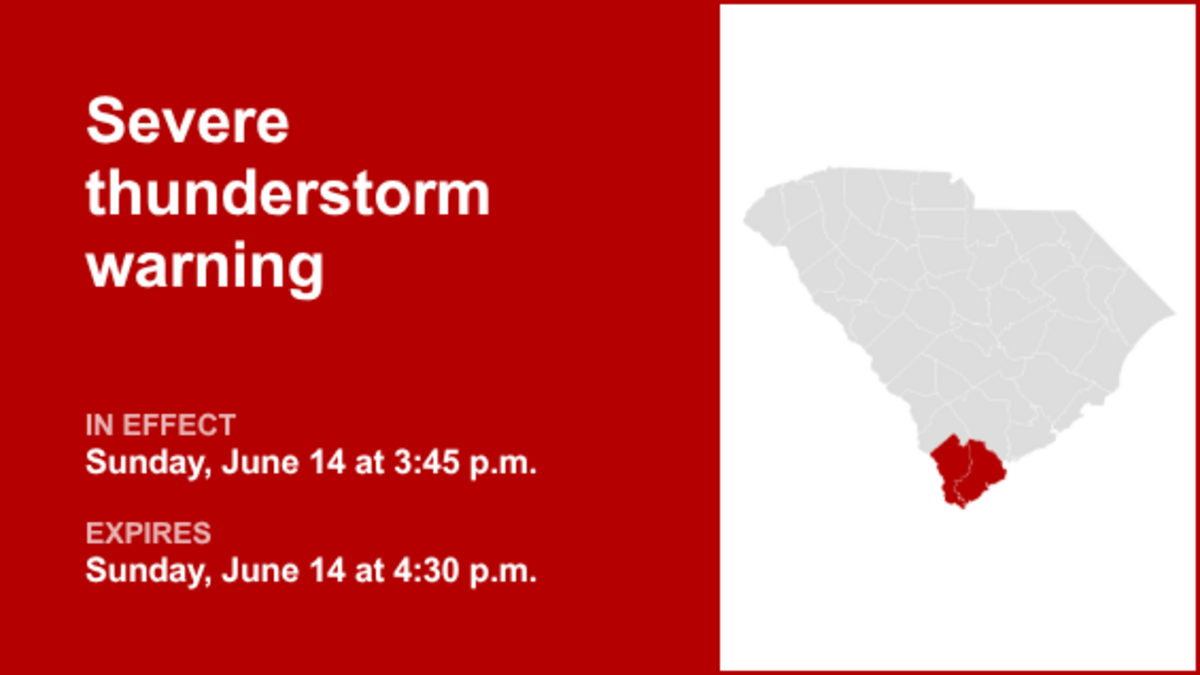 Severe thunderstorm warning

IN EFFECT
Sunday, June 14 at 3:45 p.m.

EXPIRES
Sunday, June 14 at 4:30 p.m.